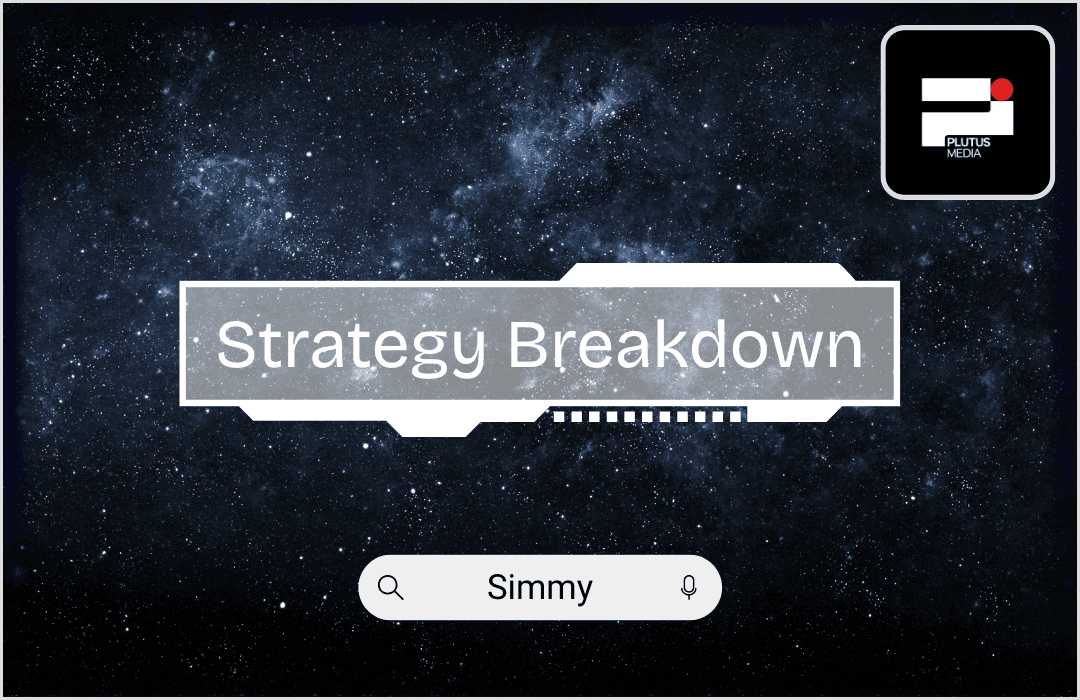 PLUTUS MEDIA

Strategy Breakdown

Simmy